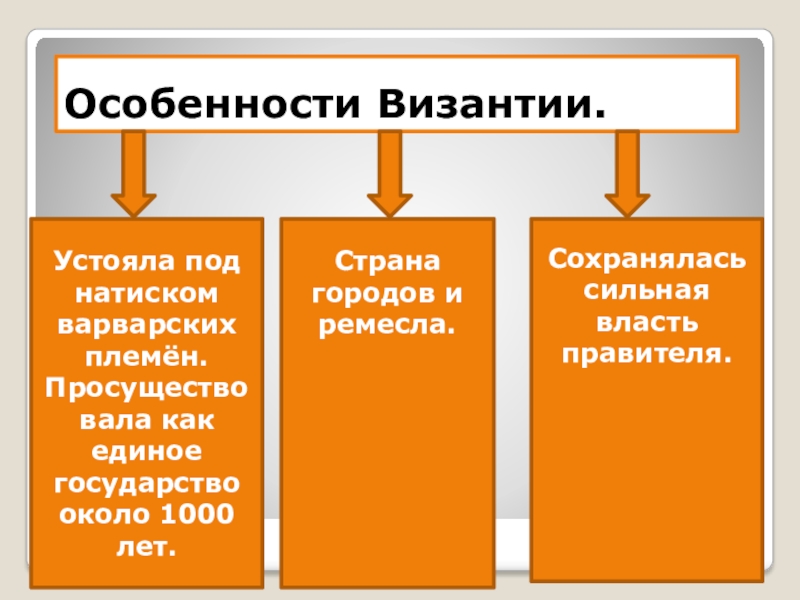 Особенности Византии.

Устояла под натиском варварских племён. Просуществовала как единое государство около 1000 лет.

Страна городов и ремесла.

Сохранялась сильная власть правителя.